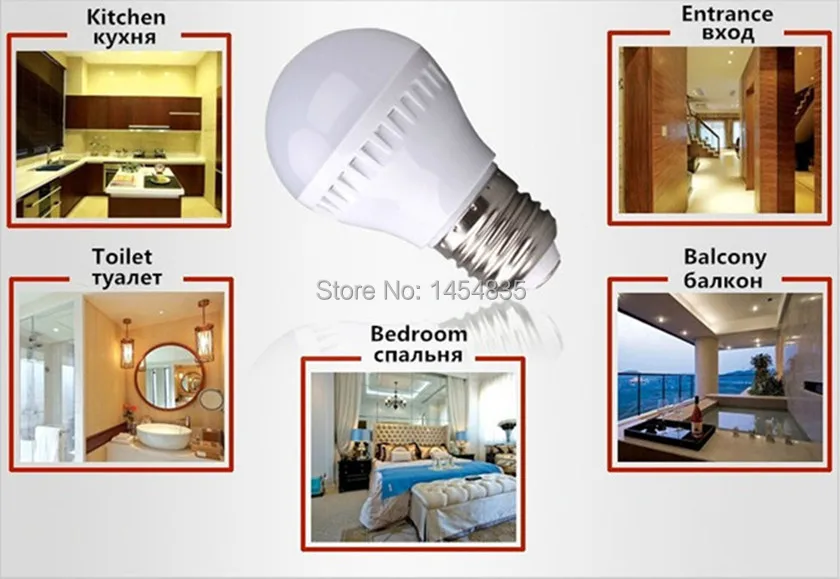 Kitchen
кухня

Entrance
вход

Toilet
туалет

Store No: 1454835

Balcony
балкон

Bedroom
спальня